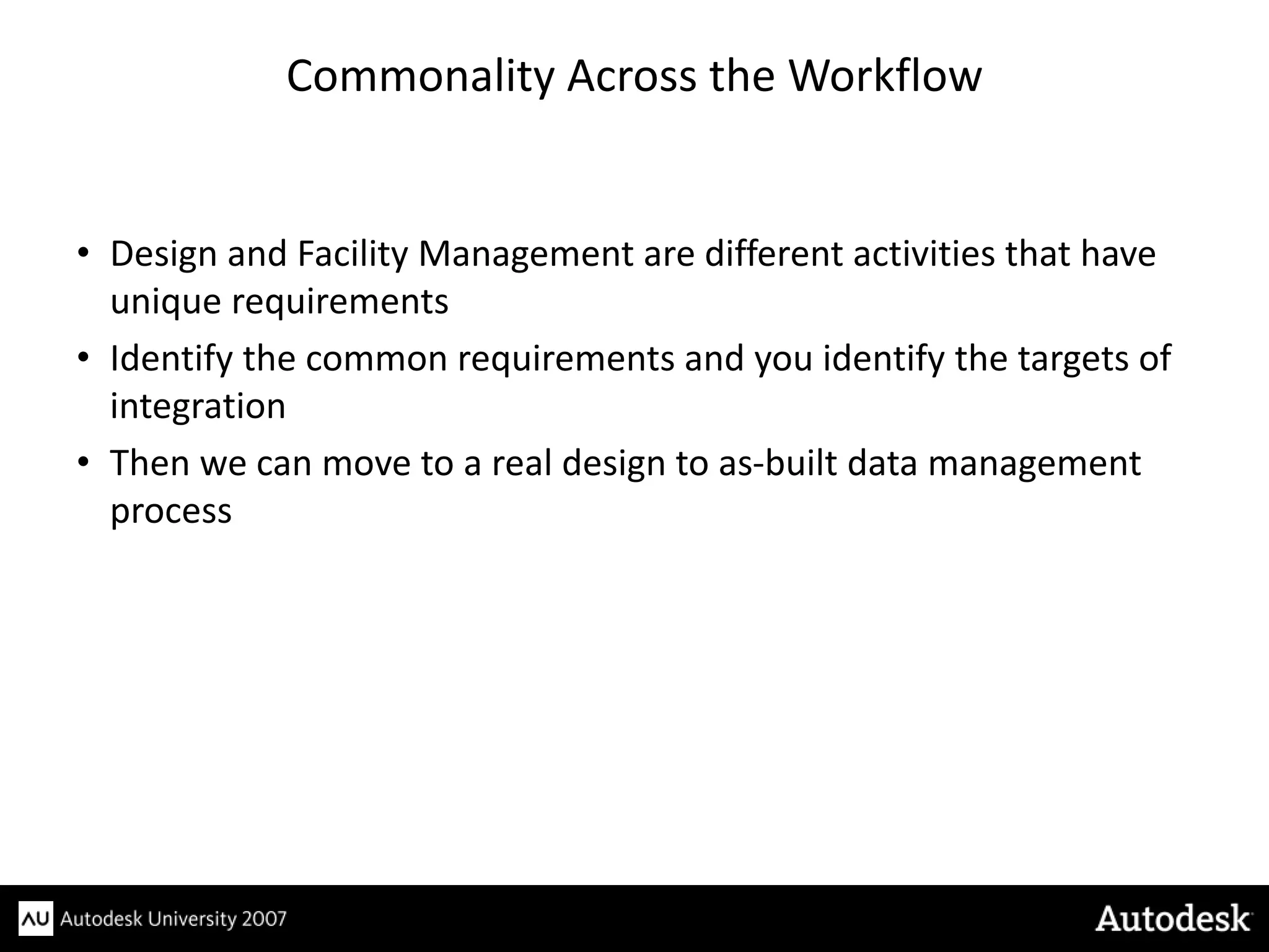 Commonality Across the Workflow

• Design and Facility Management are different activities that have unique requirements

• Identify the common requirements and you identify the targets of integration

• Then we can move to a real design to as-built data management process

AU Autodesk University 2007

Autodesk